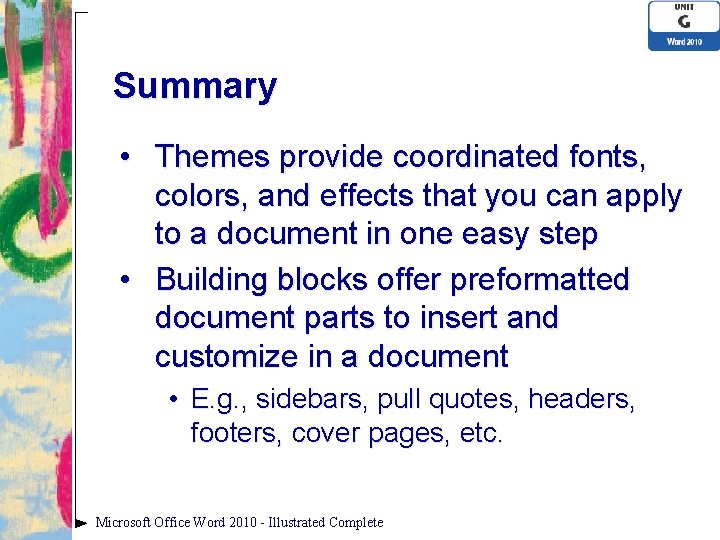 UNIT
G
Word 2010

Summary

• Themes provide coordinated fonts, colors, and effects that you can apply to a document in one easy step
• Building blocks offer preformatted document parts to insert and customize in a document
  • E.g., sidebars, pull quotes, headers, footers, cover pages, etc.

Microsoft Office Word 2010 - Illustrated Complete